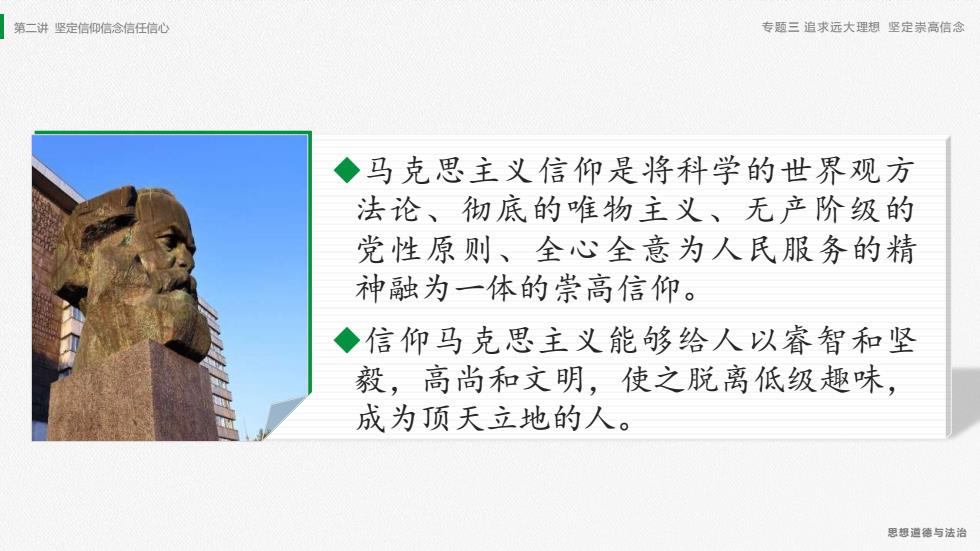 第二讲 坚定信仰信念信任信心

专题三 追求远大理想 坚定崇高信念

◆马克思主义信仰是将科学的世界观方法论、彻底的唯物主义、无产阶级的党性原则、全心全意为人民服务的精神融为一体的崇高信仰。

◆信仰马克思主义能够给人以睿智和坚毅，高尚和文明，使之脱离低级趣味，成为顶天立地的人。

思想道德与法治